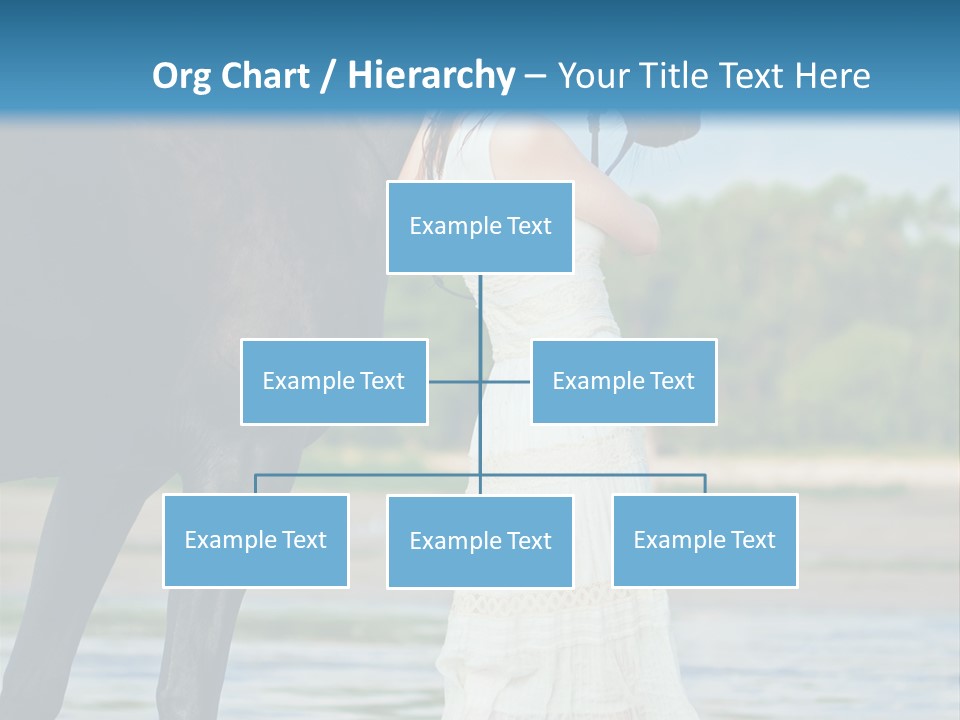 Org Chart / Hierarchy – Your Title Text Here

Example Text

Example Text

Example Text

Example Text

Example Text

Example Text